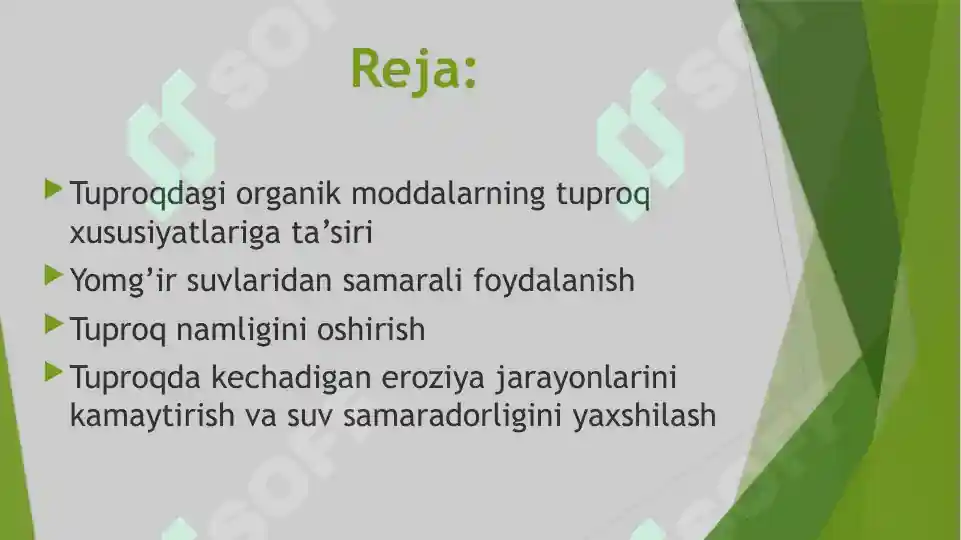 Reja:

Tuproqdagi organik moddalarning tuproq xususiyatlariga ta’siri

Yomg’ir suvlaridan samarali foydalanish

Tuproq namligini oshirish

Tuproqda kechadigan eroziya jarayonlarini kamaytirish va suv samaradorligini yaxshilash